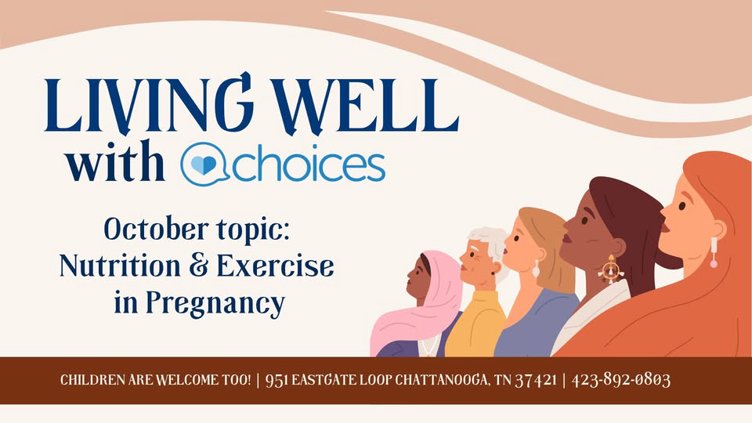 LIVING WELL
with choices

October topic:
Nutrition & Exercise
in Pregnancy

CHILDREN ARE WELCOME TOO! | 951 EASTGATE LOOP CHATTANOOGA, TN 37421 | 423-892-0803